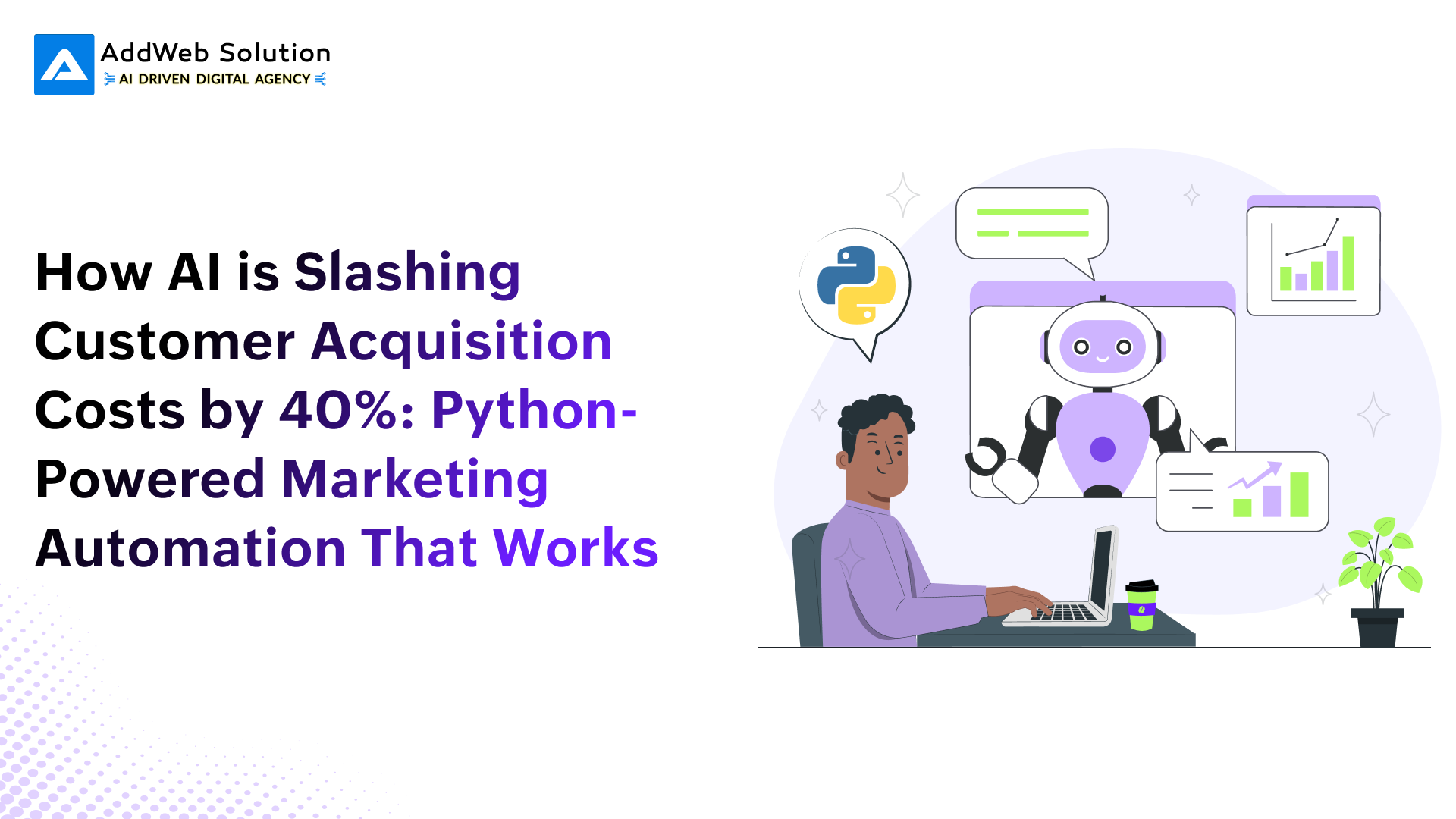 AddWeb Solution
AI DRIVEN DIGITAL AGENCY

How AI is Slashing Customer Acquisition Costs by 40%: Python-Powered Marketing Automation That Works